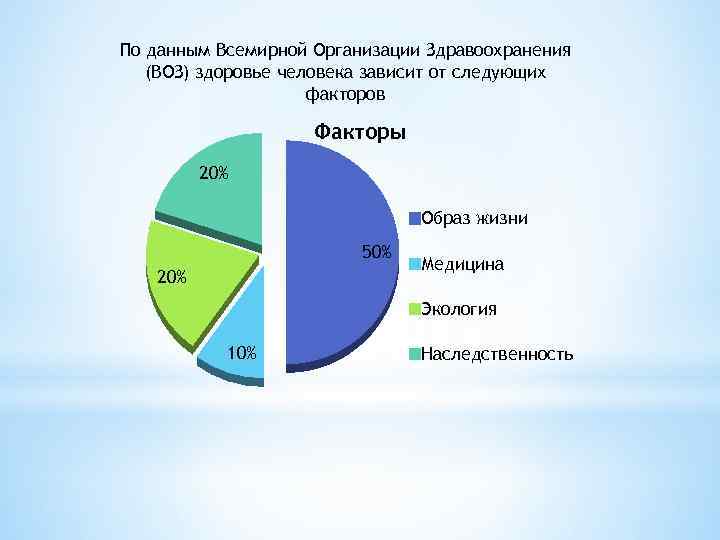 По данным Всемирной Организации Здравоохранения (ВОЗ) здоровье человека зависит от следующих факторов

Факторы

20%

20%

10%

50%

Образ жизни

Медицина

Экология

Наследственность